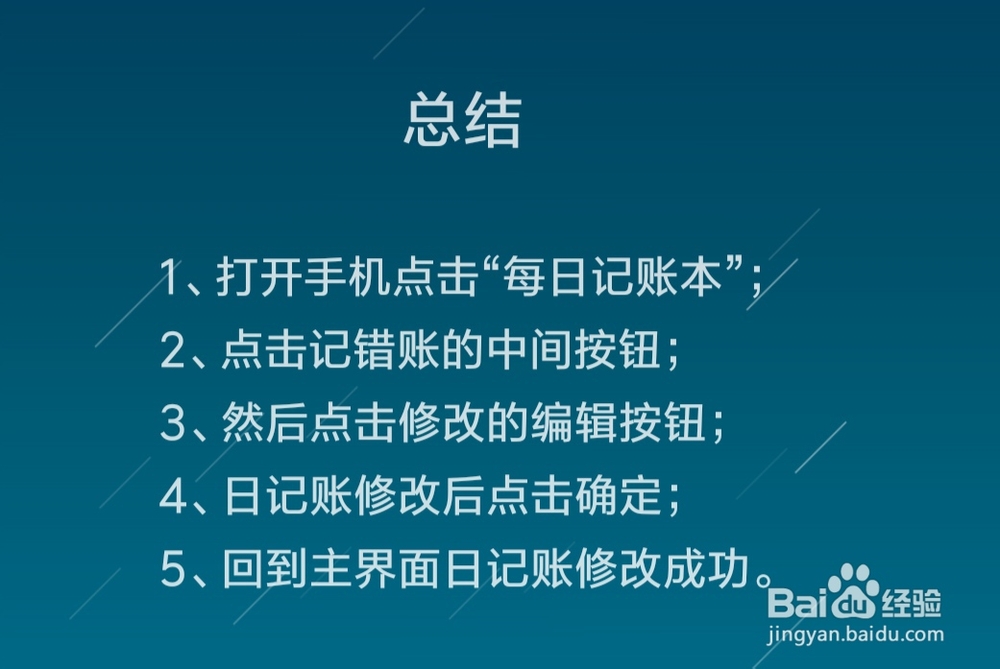 总结

1、打开手机点击“每日记账本”;

2、点击记错账的中间按钮;

3、然后点击修改的编辑按钮;

4、日记账修改后点击确定;

5、回到主界面日记账修改成功。

Baidu经验
jingyan.baidu.com